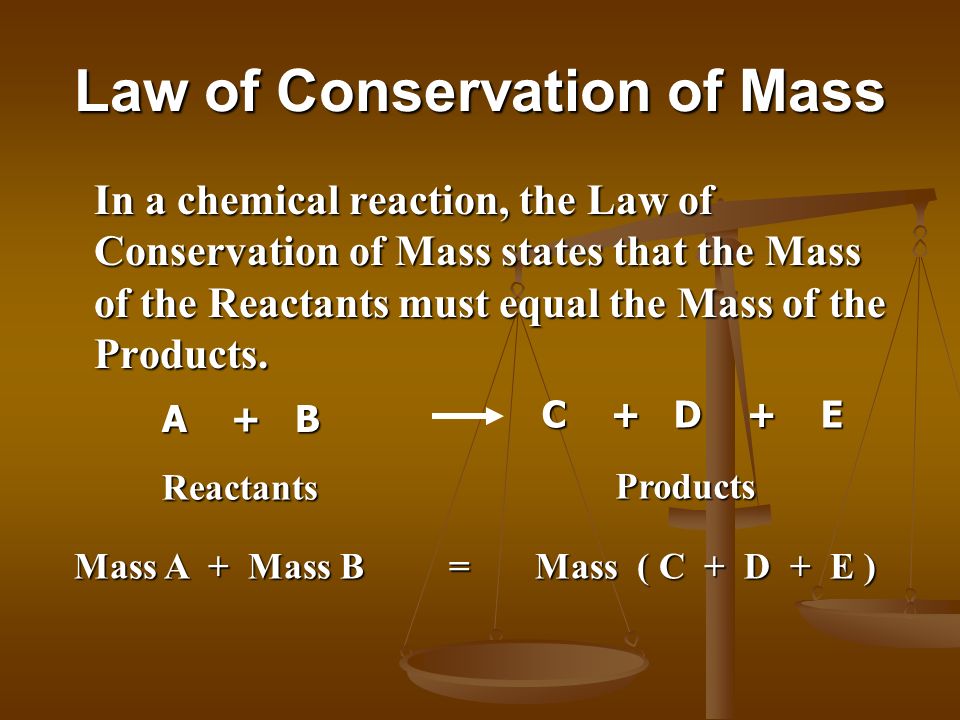 Law of Conservation of Mass

In a chemical reaction, the Law of Conservation of Mass states that the Mass of the Reactants must equal the Mass of the Products.

$A + B \rightarrow C + D + E$

Reactants Products

Mass A + Mass B = Mass ( C + D + E )